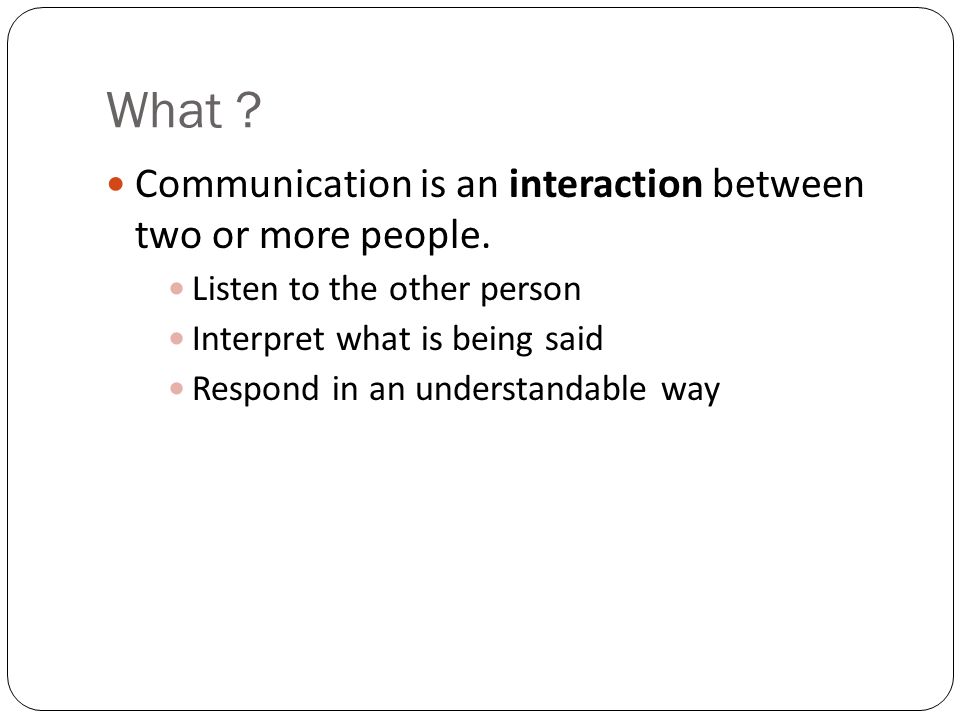 What ?

Communication is an interaction between two or more people.

Listen to the other person

Interpret what is being said

Respond in an understandable way